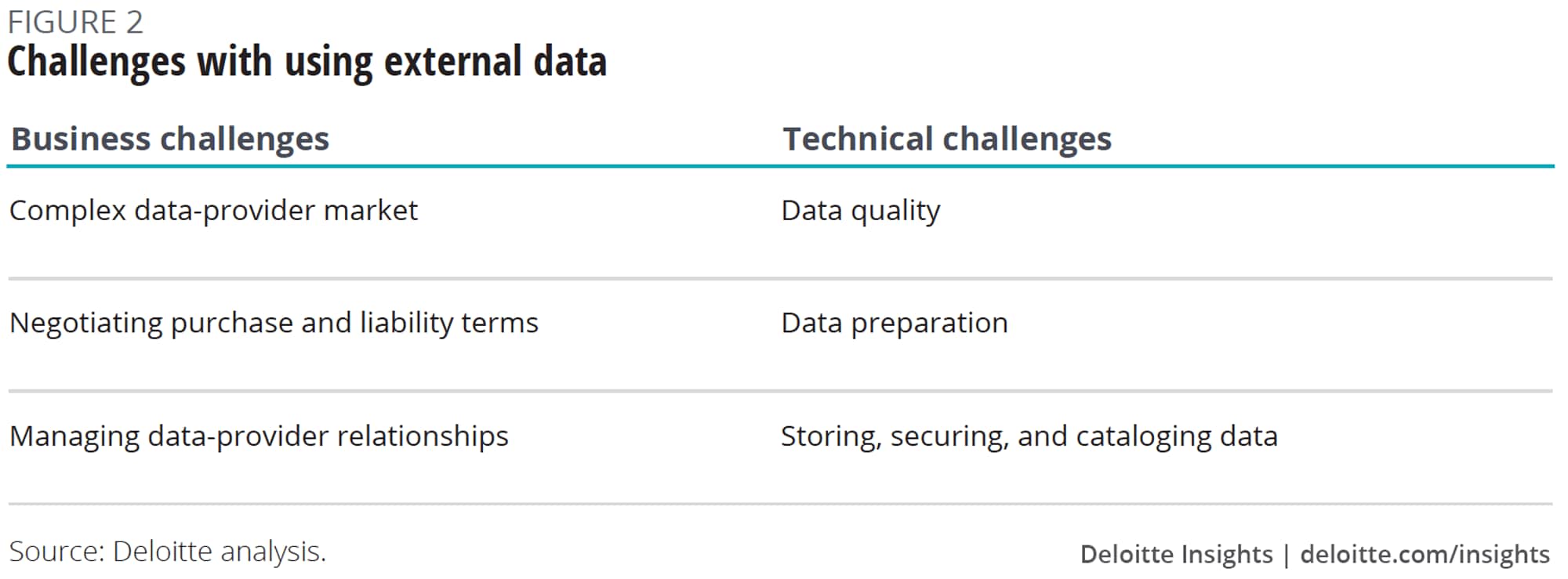 FIGURE 2
Challenges with using external data

| Business challenges | Technical challenges |
|---|---|
| Complex data-provider market | Data quality |
| Negotiating purchase and liability terms | Data preparation |
| Managing data-provider relationships | Storing, securing, and cataloging data |

Source: Deloitte analysis.

Deloitte Insights | deloitte.com/insights